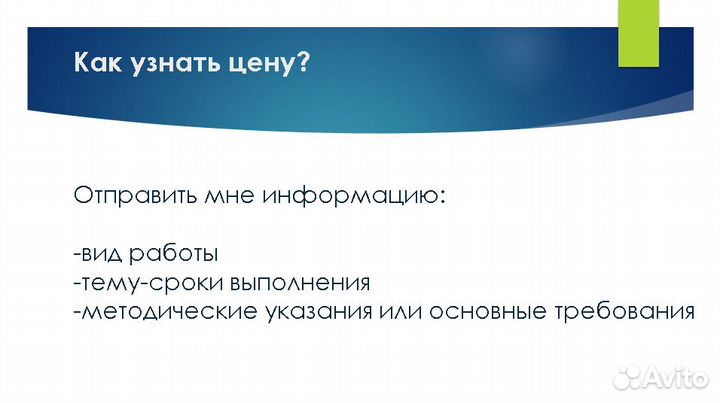 Как узнать цену?

Отправить мне информацию:

-вид работы
-тему-сроки выполнения
-методические указания или основные требования

Avito